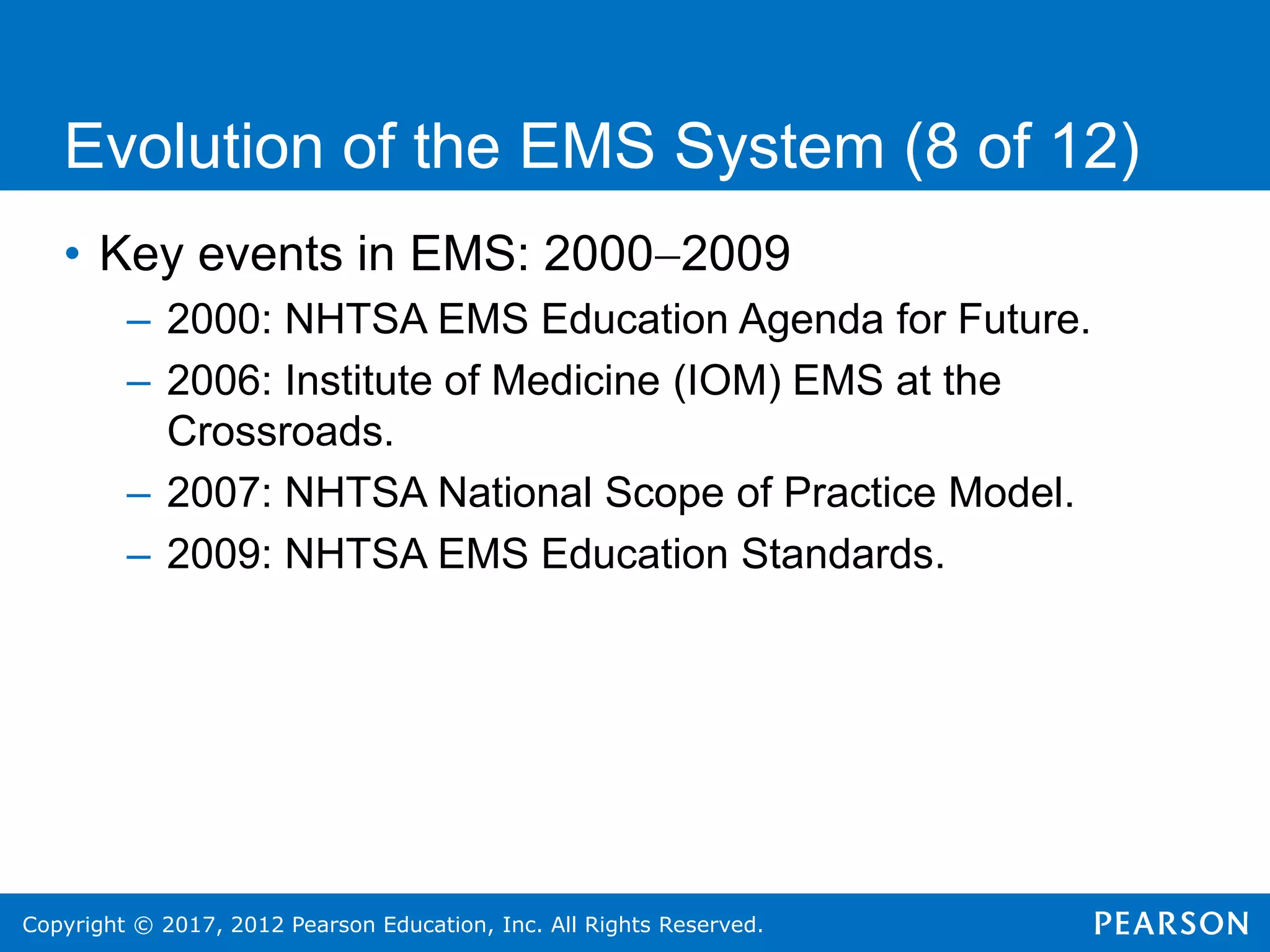 Evolution of the EMS System (8 of 12)

• Key events in EMS: 2000–2009
– 2000: NHTSA EMS Education Agenda for Future.
– 2006: Institute of Medicine (IOM) EMS at the Crossroads.
– 2007: NHTSA National Scope of Practice Model.
– 2009: NHTSA EMS Education Standards.

Copyright © 2017, 2012 Pearson Education, Inc. All Rights Reserved.
PEARSON